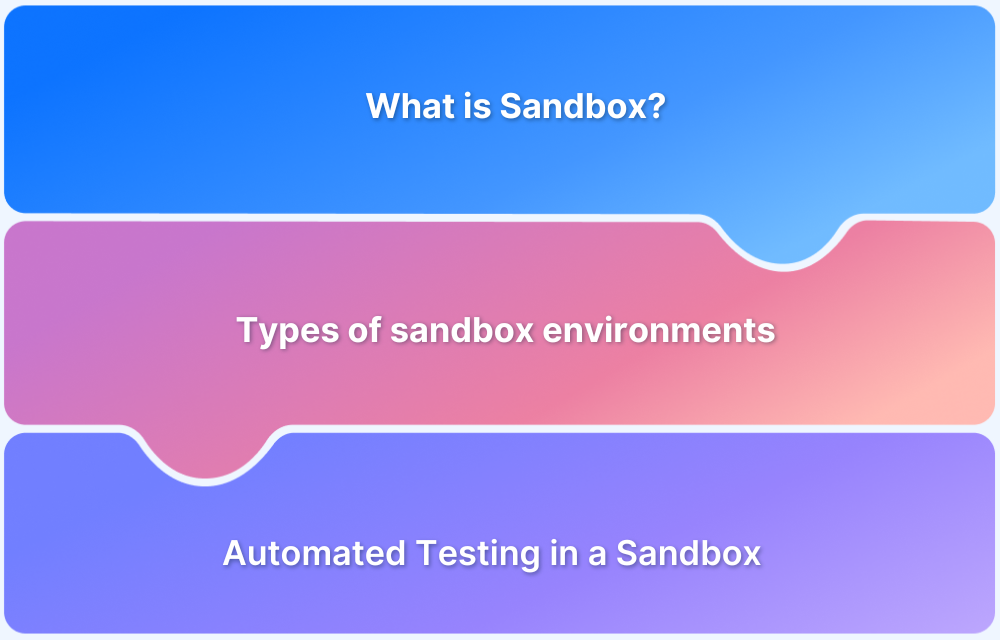 What is Sandbox?

Types of sandbox environments

Automated Testing in a Sandbox